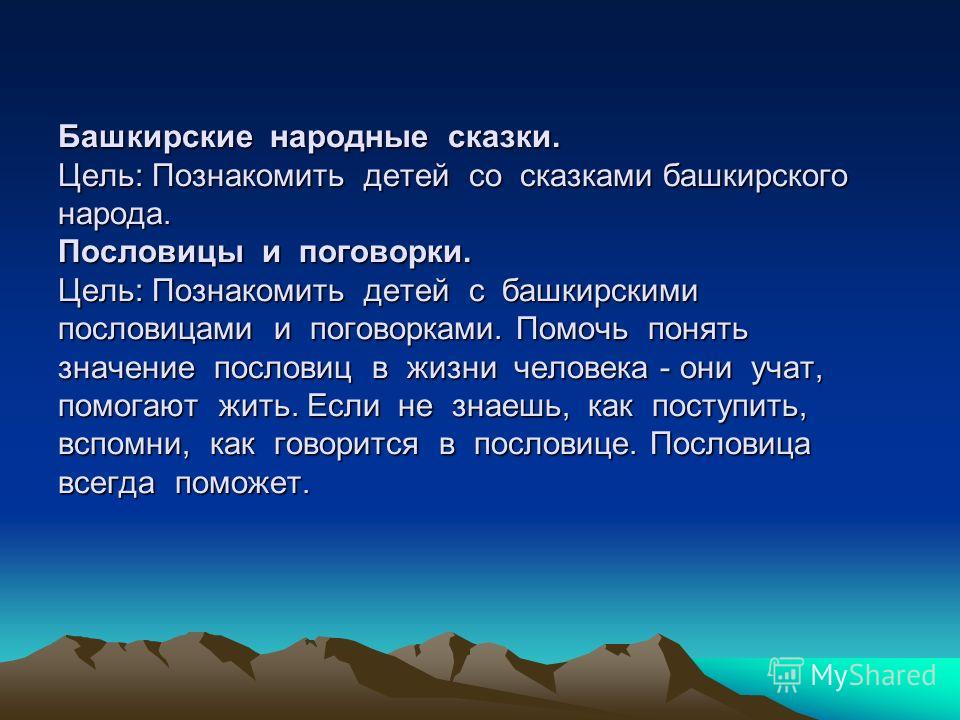 Башкирские народные сказки.
Цель: Познакомить детей со сказками башкирского народа.
Пословицы и поговорки.
Цель: Познакомить детей с башкирскими пословицами и поговорками. Помочь понять значение пословиц в жизни человека - они учат, помогают жить. Если не знаешь, как поступить, вспомни, как говорится в пословице. Пословица всегда поможет.

MyShared